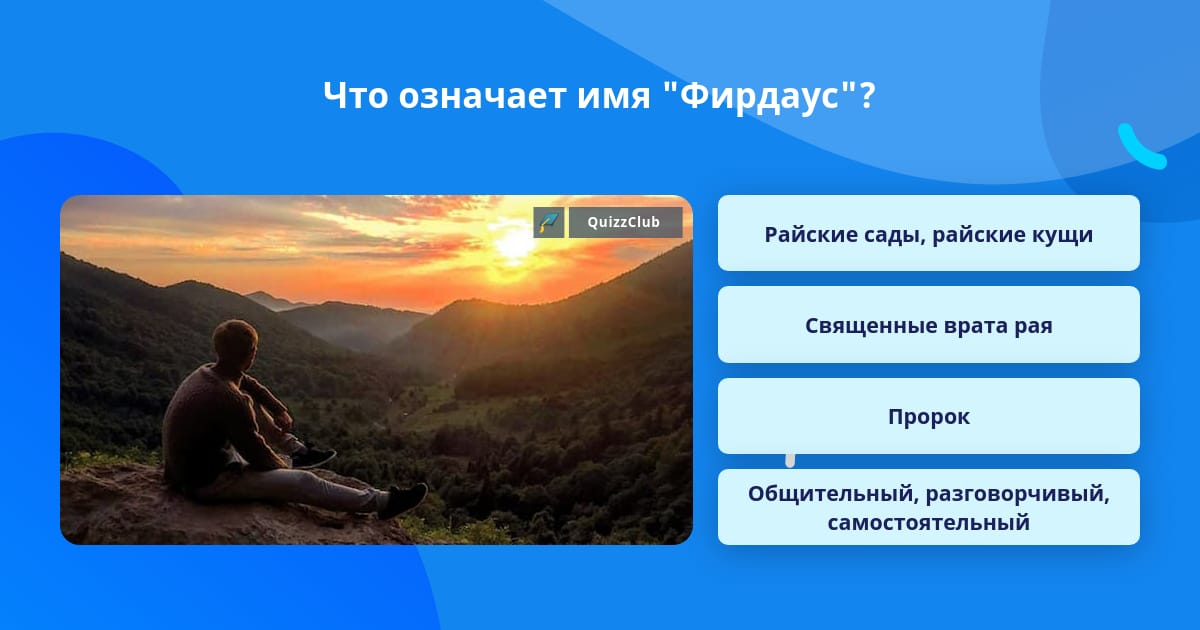 Что означает имя "Фирдаус"?

QuizzClub

Райские сады, райские кущи

Священные врата рая

Пророк

Общительный, разговорчивый, самостоятельный